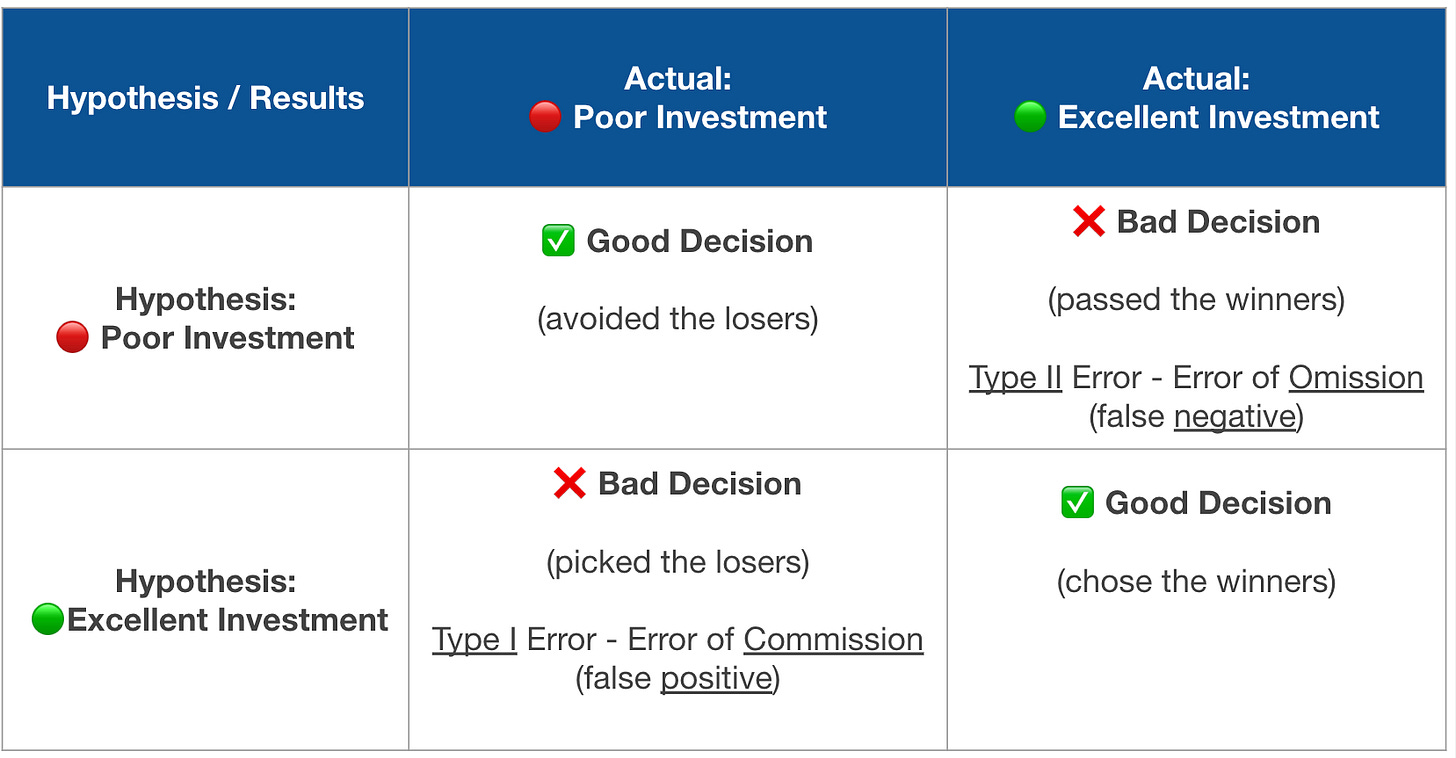 | Hypothesis / Results | Actual: 🔴 Poor Investment | Actual: 🟢 Excellent Investment |
|---|---|---|
| Hypothesis: 🔴 Poor Investment | ✅ Good Decision (avoided the losers) | ❌ Bad Decision (passed the winners) Type II Error - Error of Omission (false negative) |
| Hypothesis: 🟢Excellent Investment | ❌ Bad Decision (picked the losers) Type I Error - Error of Commission (false positive) | ✅ Good Decision (chose the winners) |